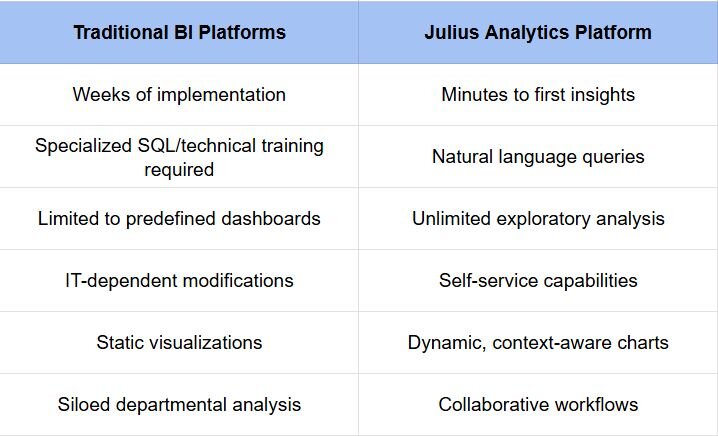 | Traditional BI Platforms | Julius Analytics Platform |
|---|---|
| Weeks of implementation | Minutes to first insights |
| Specialized SQL/technical training required | Natural language queries |
| Limited to predefined dashboards | Unlimited exploratory analysis |
| IT-dependent modifications | Self-service capabilities |
| Static visualizations | Dynamic, context-aware charts |
| Siloed departmental analysis | Collaborative workflows |